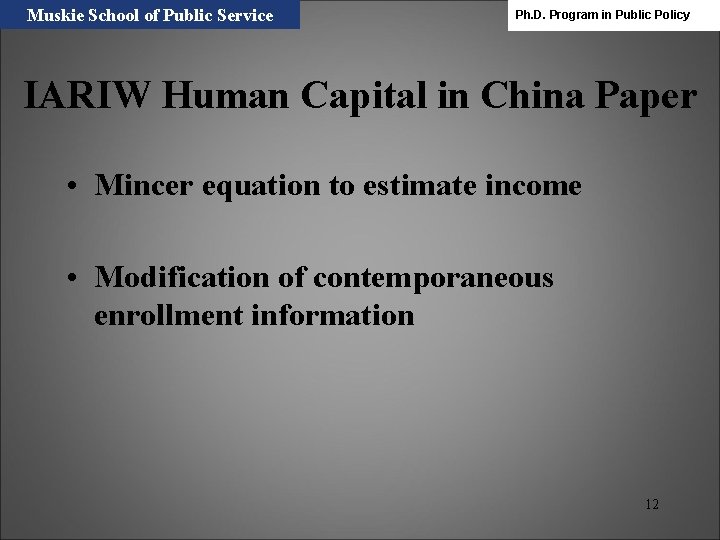 Muskie School of Public Service

Ph.D. Program in Public Policy

IARIW Human Capital in China Paper

• Mincer equation to estimate income

• Modification of contemporaneous enrollment information

12